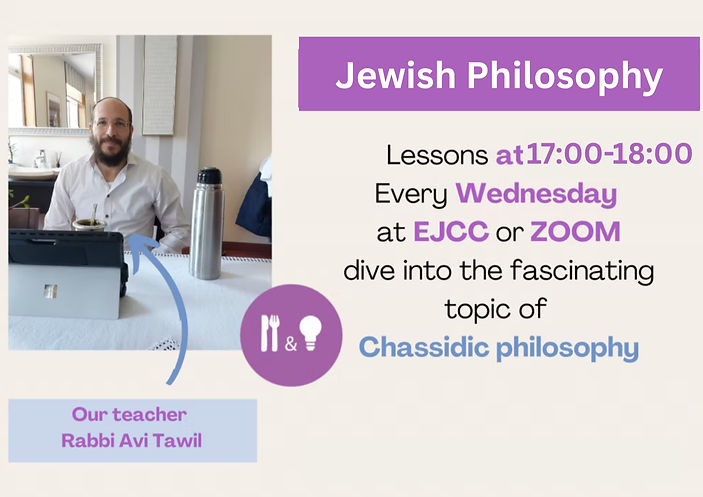 Jewish Philosophy

Lessons at17:00-18:00
Every Wednesday
at EJCC or ZOOM
dive into the fascinating
topic of
Chassidic philosophy

&

Our teacher
Rabbi Avi Tawil